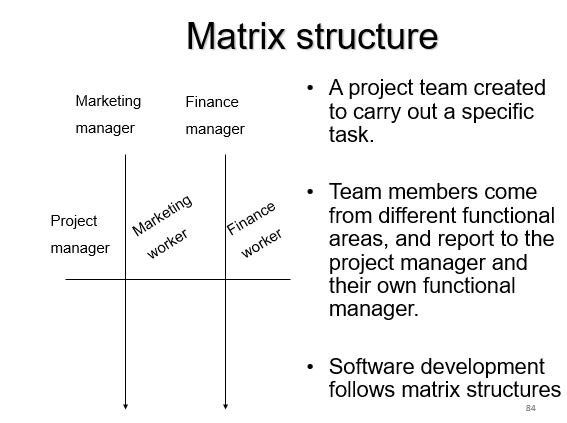 Matrix structure

Marketing manager

Finance manager

Project manager

Marketing worker

Finance worker

• A project team created to carry out a specific task.

• Team members come from different functional areas, and report to the project manager and their own functional manager.

• Software development follows matrix structures

84